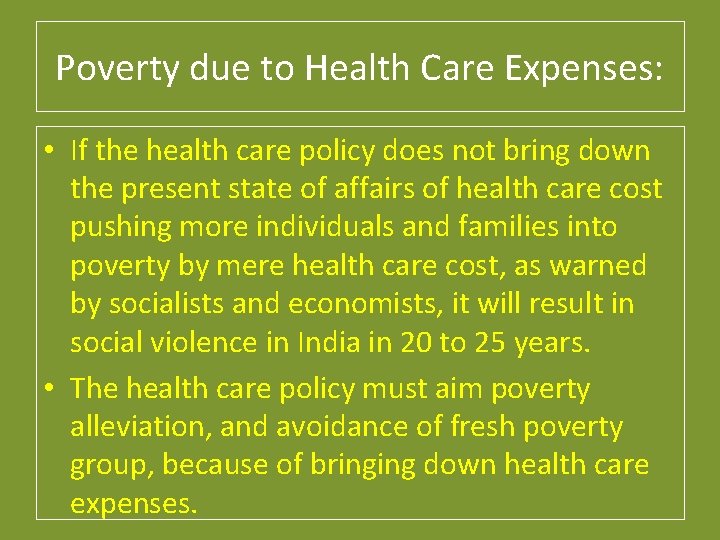 Poverty due to Health Care Expenses:

• If the health care policy does not bring down the present state of affairs of health care cost pushing more individuals and families into poverty by mere health care cost, as warned by socialists and economists, it will result in social violence in India in 20 to 25 years.

• The health care policy must aim poverty alleviation, and avoidance of fresh poverty group, because of bringing down health care expenses.